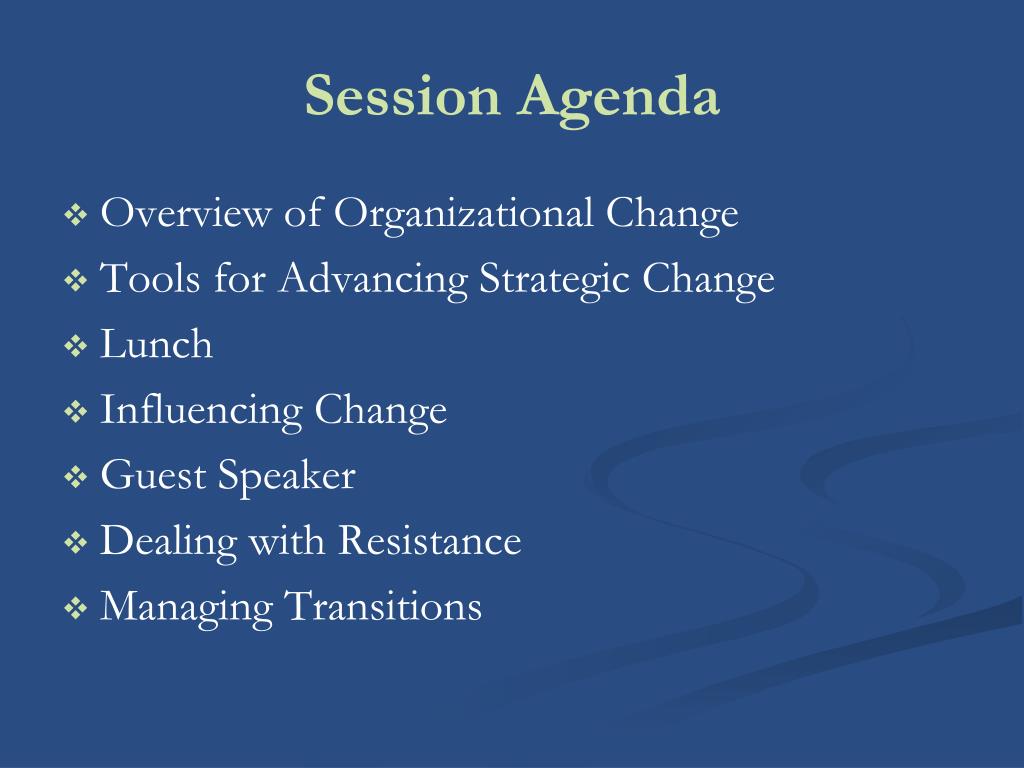 Session Agenda

❖ Overview of Organizational Change
❖ Tools for Advancing Strategic Change
❖ Lunch
❖ Influencing Change
❖ Guest Speaker
❖ Dealing with Resistance
❖ Managing Transitions